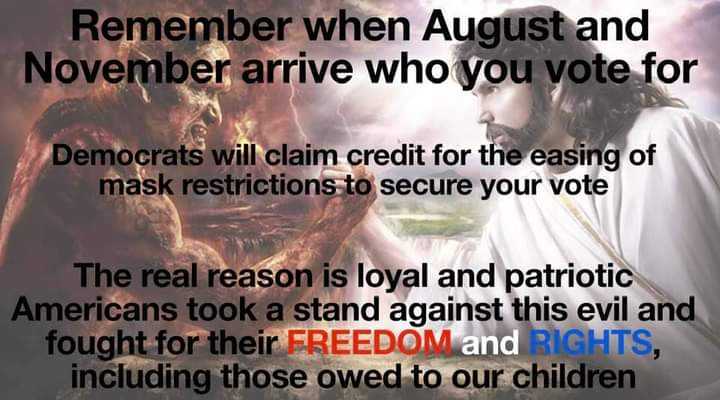 Remember when August and November arrive who you vote for

Democrats will claim credit for the easing of mask restrictions to secure your vote

The real reason is loyal and patriotic Americans took a stand against this evil and fought for their FREEDOM and RIGHTS, including those owed to our children